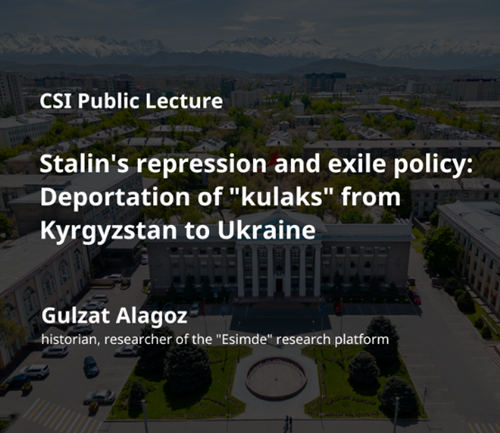 CSI Public Lecture

Stalin's repression and exile policy: Deportation of "kulaks" from Kyrgyzstan to Ukraine

Gulzat Alagoz

historian, researcher of the "Esimde" research platform